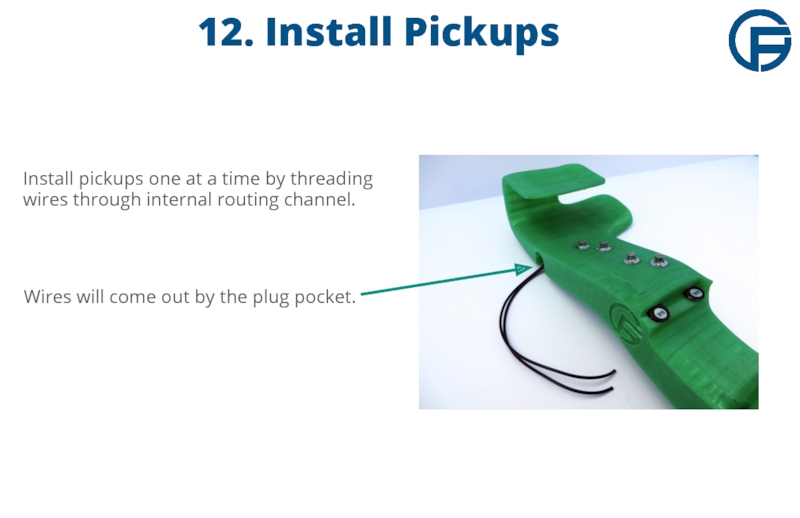 12. Install Pickups

Install pickups one at a time by threading wires through internal routing channel.

Wires will come out by the plug pocket.